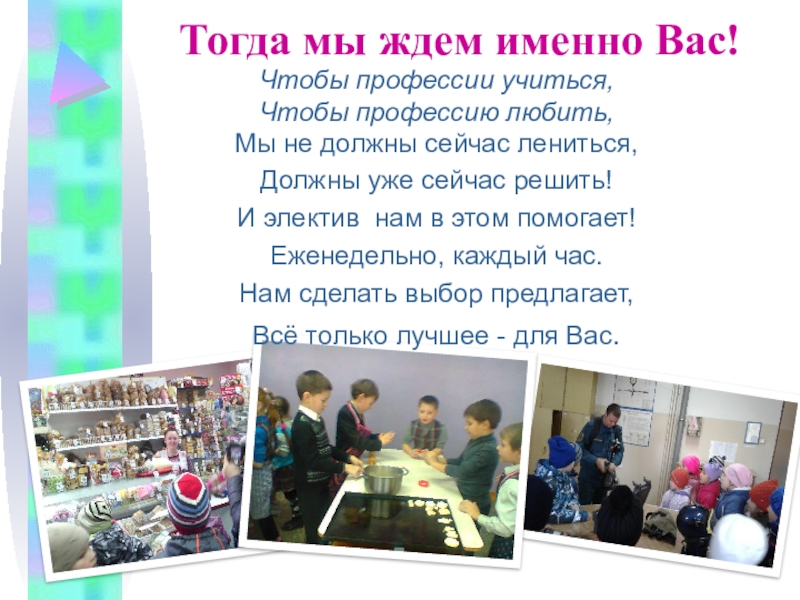 Тогда мы ждем именно Вас!

Чтобы профессии учиться,
Чтобы профессию любить,
Мы не должны сейчас лениться,
Должны уже сейчас решить!
И электив нам в этом помогает!
Еженедельно, каждый час.
Нам сделать выбор предлагает,
Всё только лучшее - для Вас.